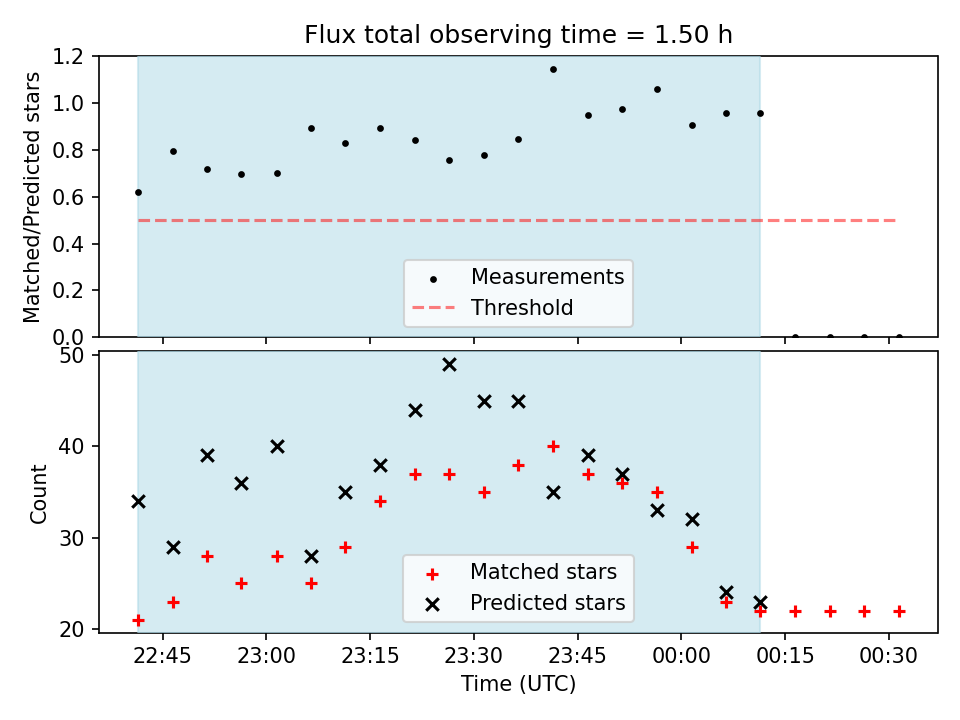 Flux total observing time = 1.50 h

Matched/Predicted stars

1.2
1.0
0.8
0.6
0.4
0.2
0.0

Measurements
Threshold

Count

50
40
30
20

Matched stars
Predicted stars

22:45
23:00
23:15
23:30
23:45
00:00
00:15
00:30

Time (UTC)